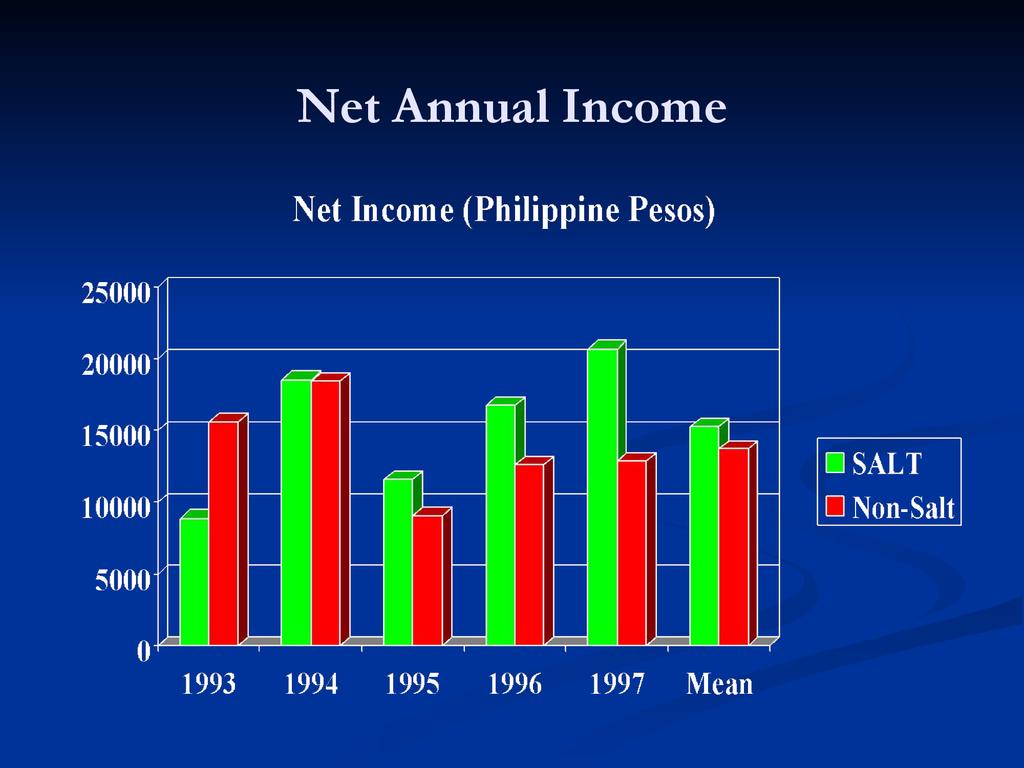 Net Annual Income

Net Income (Philippine Pesos)

25000
20000
15000
10000
5000
0

1993 1994 1995 1996 1997 Mean

SALT
Non-Salt